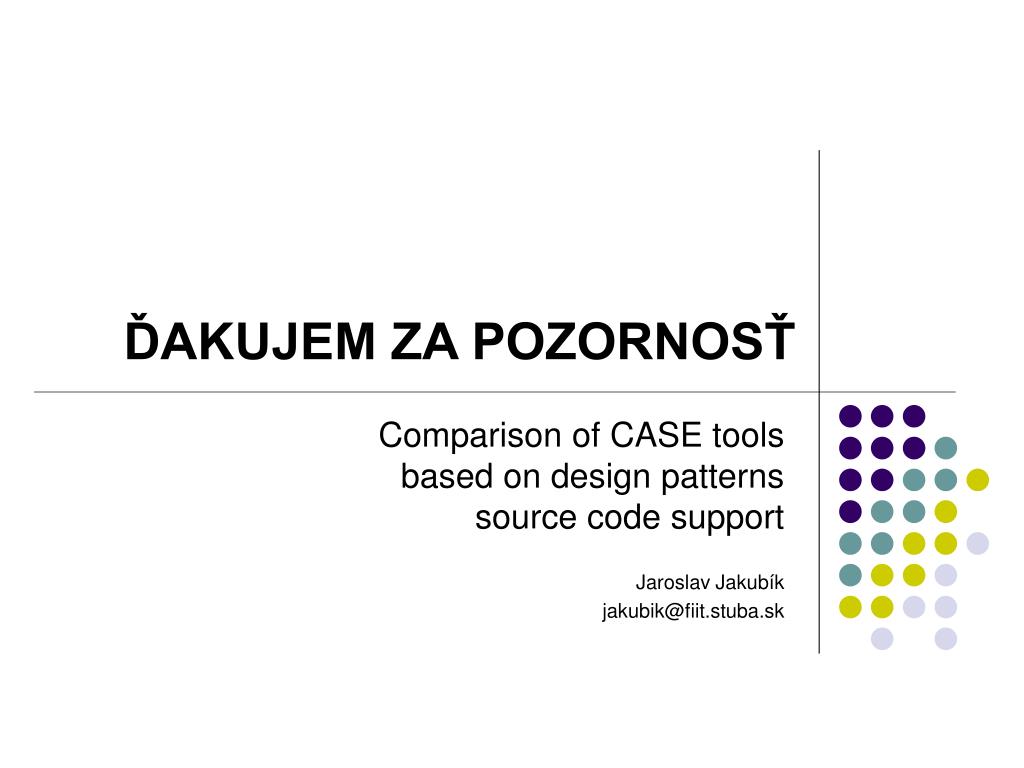 ĎAKUJEM ZA POZORNOSŤ

Comparison of CASE tools based on design patterns source code support

Jaroslav Jakubík
jakubik@fiit.stuba.sk